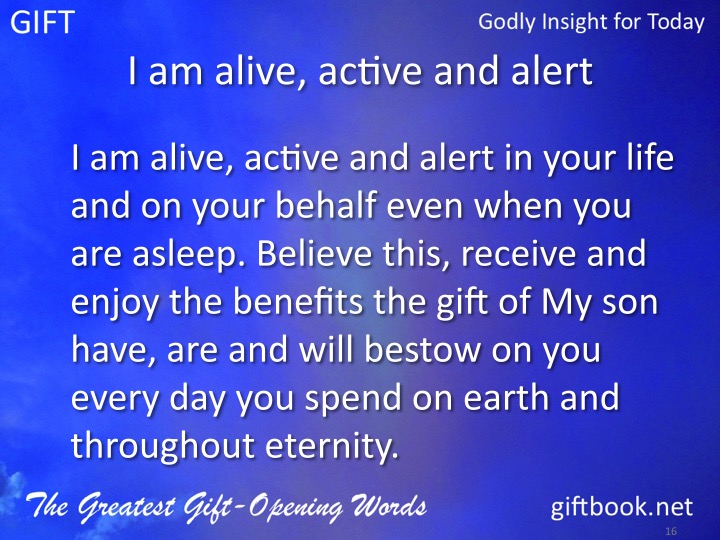 GIFT

Godly Insight for Today

I am alive, active and alert

I am alive, active and alert in your life and on your behalf even when you are asleep. Believe this, receive and enjoy the benefits the gift of My son have, are and will bestow on you every day you spend on earth and throughout eternity.

The Greatest Gift-Opening Words

giftbook.net

16